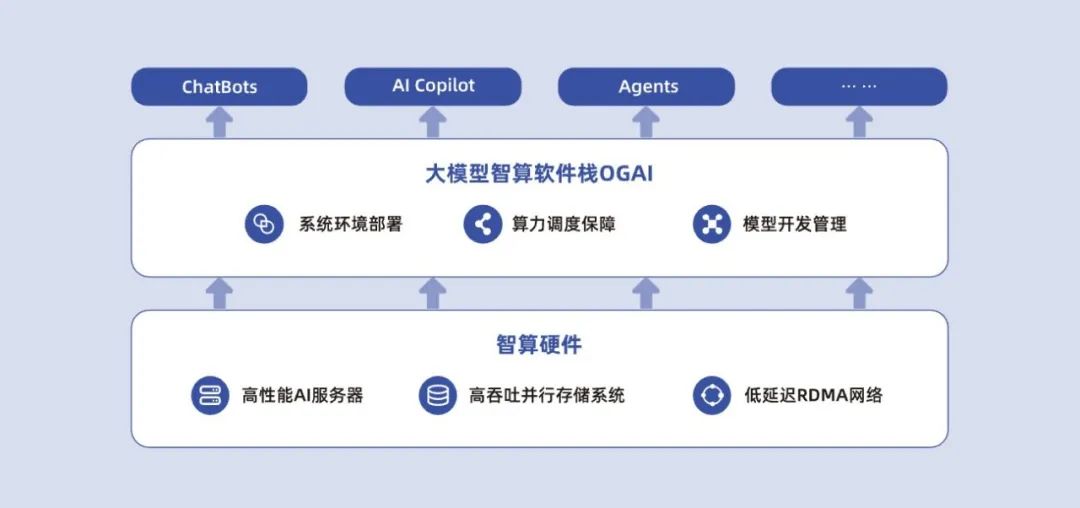 ChatBots

AI Copilot

Agents

… …

大模型智算软件栈OGAI

系统环境部署

算力调度保障

模型开发管理

智算硬件

高性能AI服务器

高吞吐并行存储系统

低延迟RDMA网络